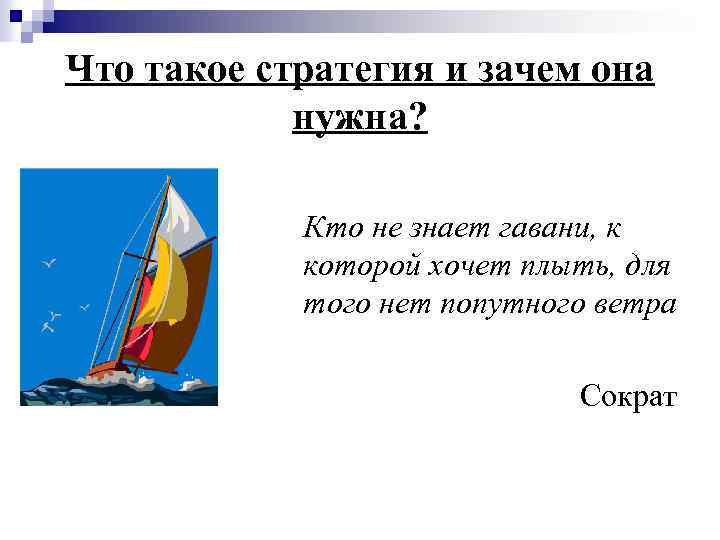 Что такое стратегия и зачем она нужна?

Кто не знает гавани, к которой хочет плыть, для того нет попутного ветра

Сократ